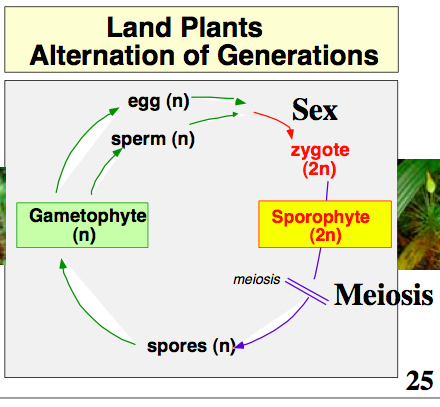 Land Plants
Alternation of Generations

egg (n)

sperm (n)

Sex

zygote
(2n)

Gametophyte
(n)

Sporophyte
(2n)

meiosis

Meiosis

spores (n)

25